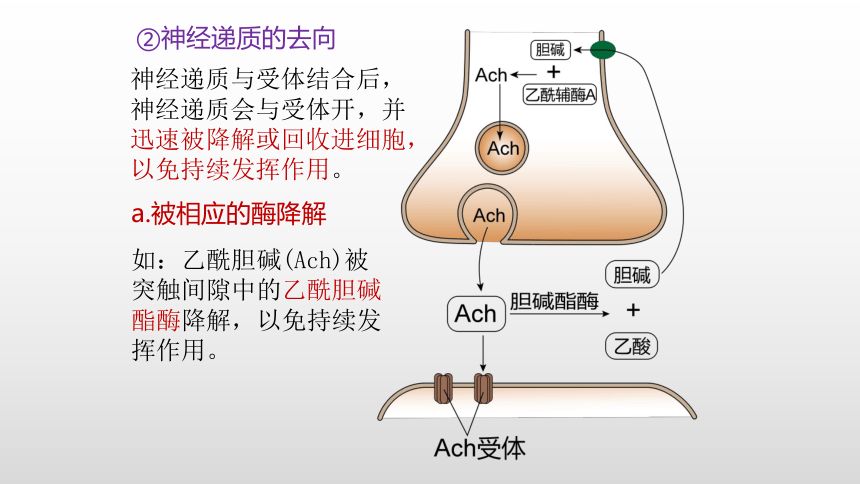 ②神经递质的去向

神经递质与受体结合后，神经递质会与受体开，并迅速被降解或回收进细胞，以免持续发挥作用。

a.被相应的酶降解

如：乙酰胆碱(Ach)被突触间隙中的乙酰胆碱酯酶降解，以免持续发挥作用。

胆碱
Ach
+
乙酰辅酶A
Ach
Ach
胆碱
Ach
胆碱酯酶
+
乙酸
Ach受体